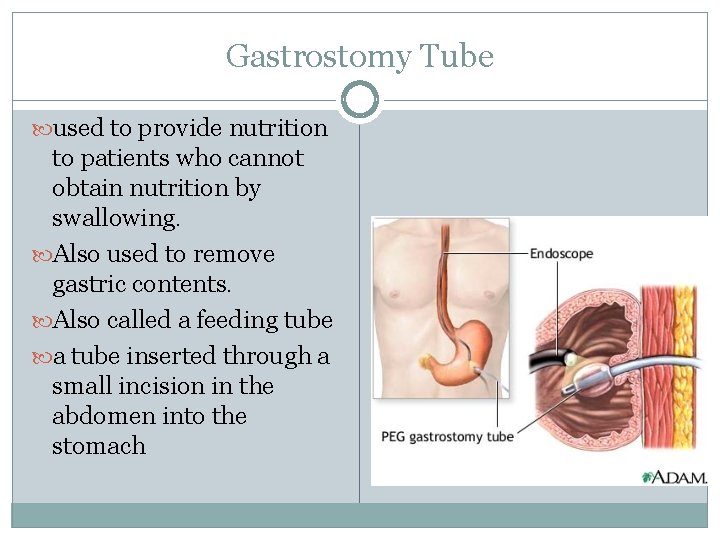 Gastrostomy Tube

used to provide nutrition to patients who cannot obtain nutrition by swallowing.

Also used to remove gastric contents.

Also called a feeding tube

a tube inserted through a small incision in the abdomen into the stomach

Endoscope

PEG gastrostomy tube

A.D.A.M.